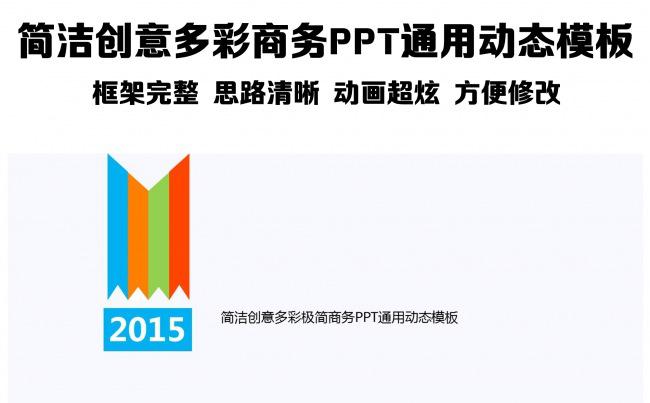 简洁创意多彩商务PPT通用动态模板

框架完整 思路清晰 动画超炫 方便修改

2015

简洁创意多彩极简商务PPT通用动态模板